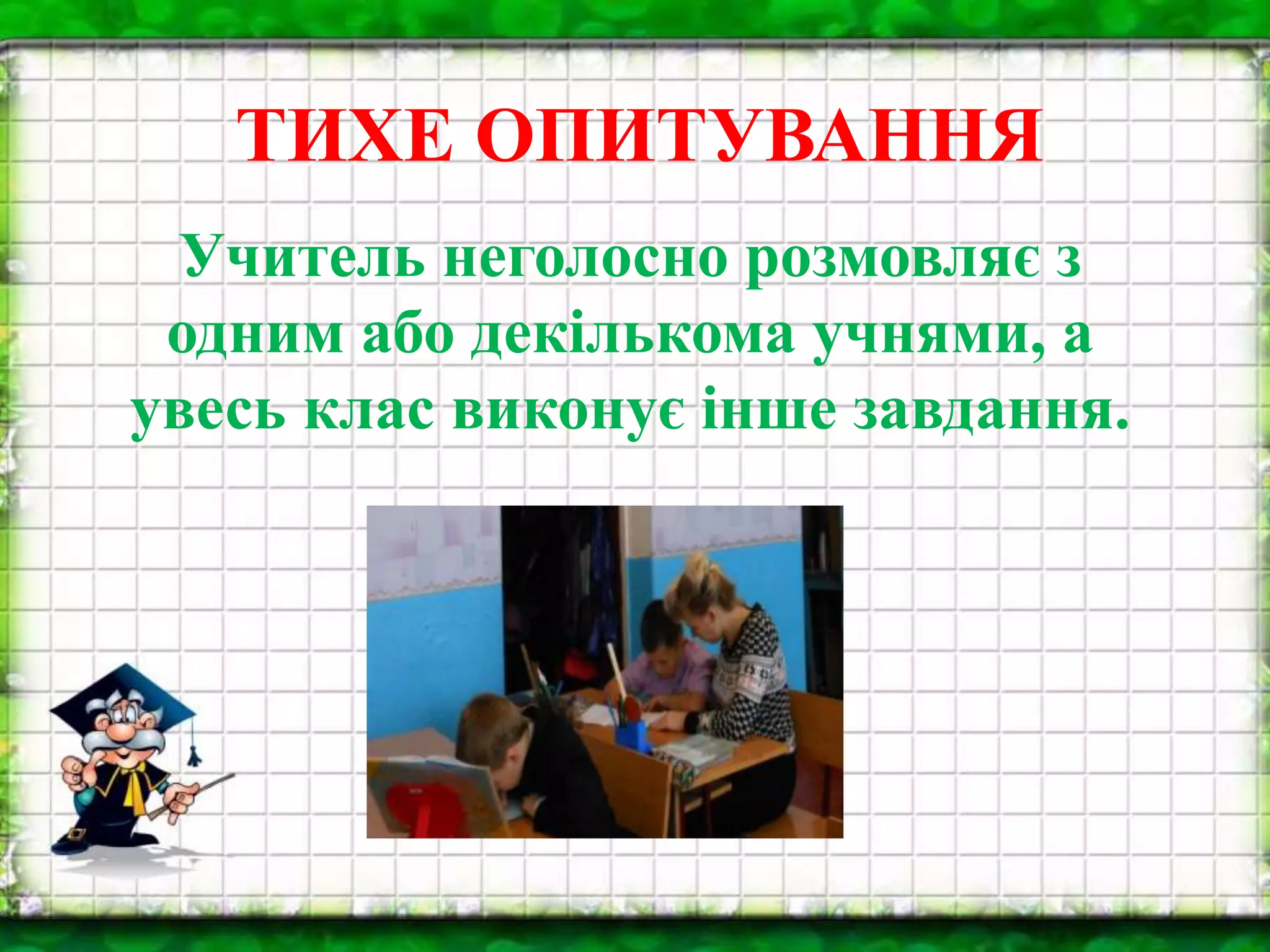 ТИХЕ ОПИТУВАННЯ

Учитель неголосно розмовляє з одним або декількома учнями, а увесь клас виконує інше завдання.